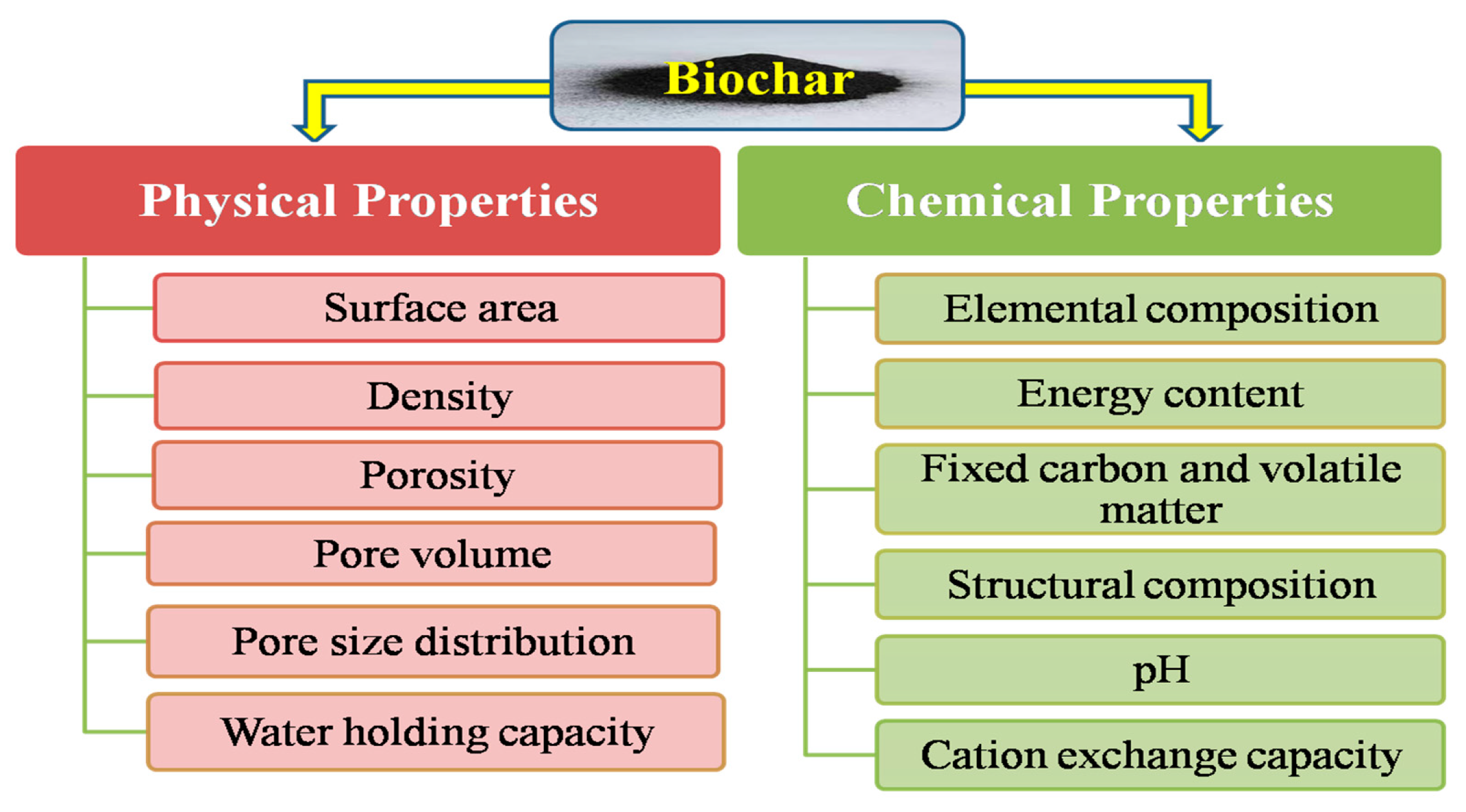 Biochar

Physical Properties

Surface area

Density

Porosity

Pore volume

Pore size distribution

Water holding capacity

Chemical Properties

Elemental composition

Energy content

Fixed carbon and volatile matter

Structural composition

pH

Cation exchange capacity